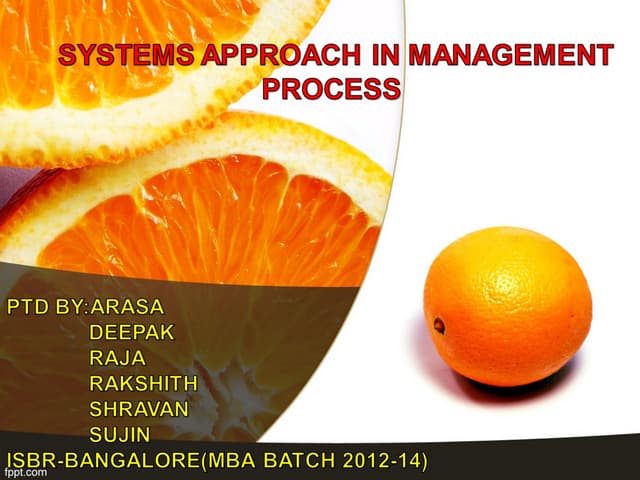 SYSTEMS APPROACH IN MANAGEMENT PROCESS

PTD BY: ARASA
DEEPAK
RAJA
RAKSHITH
SHRAVAN
SUJIN
ISBR-BANGALORE(MBA BATCH 2012-14)

fppt.com